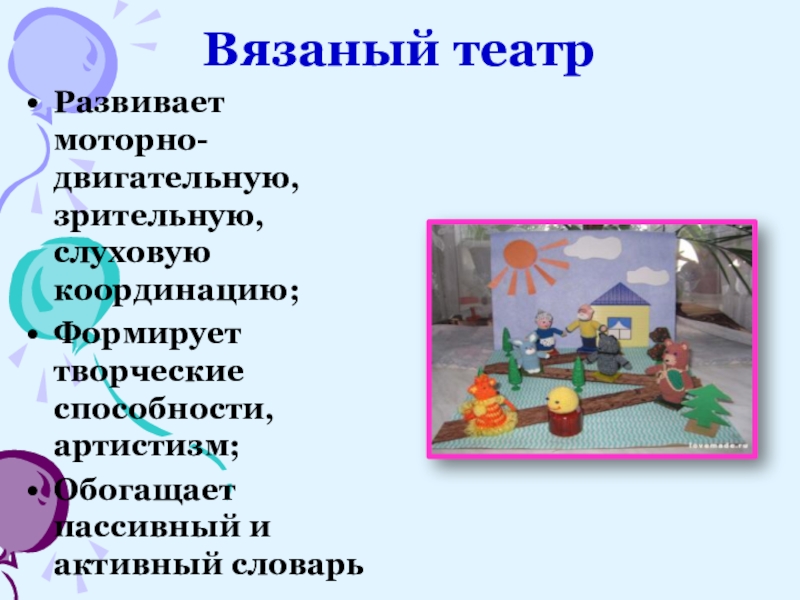 Вязаный театр

• Развивает моторно-двигательную, зрительную, слуховую координацию;
• Формирует творческие способности, артистизм;
• Обогащает пассивный и активный словарь

lovemade.ru